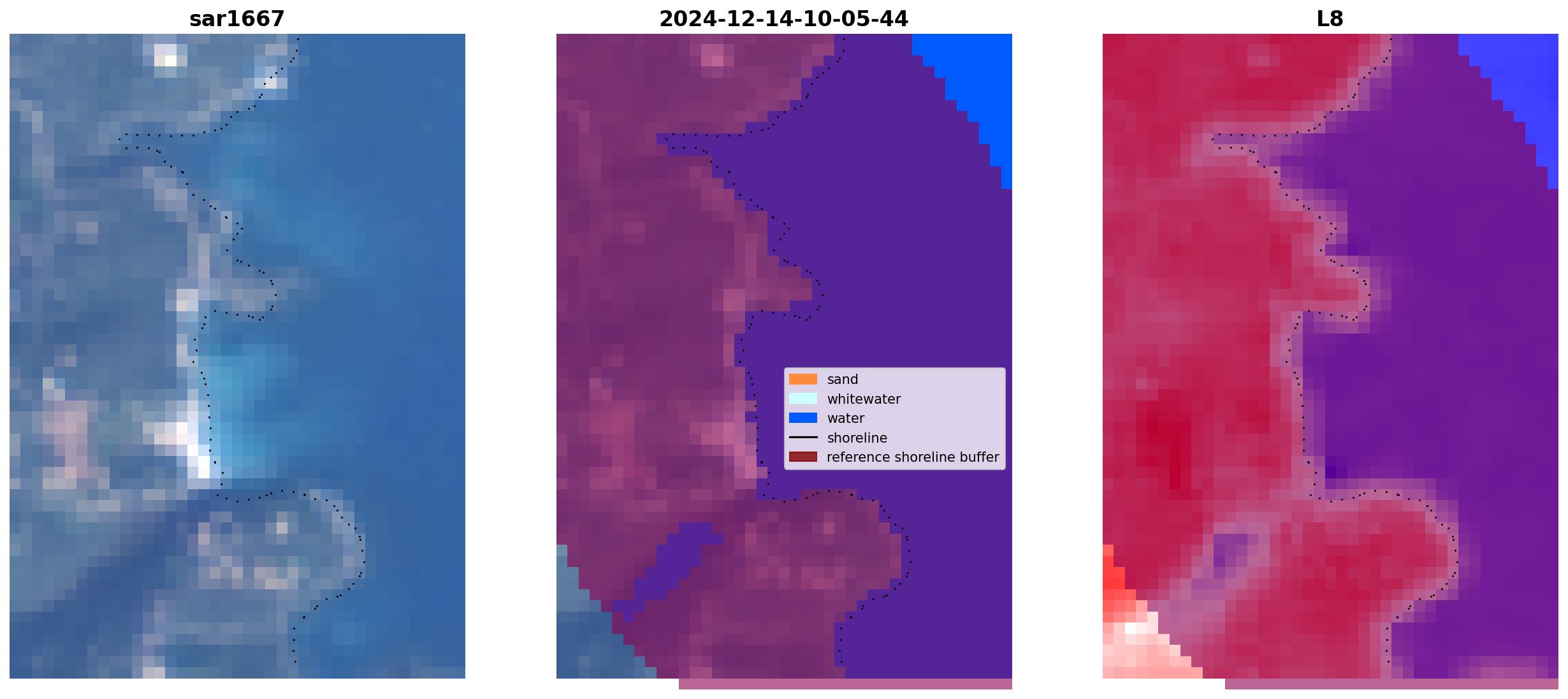 sar1667

2024-12-14-10-05-44

sand
whitewater
water
shoreline
reference shoreline buffer

L8